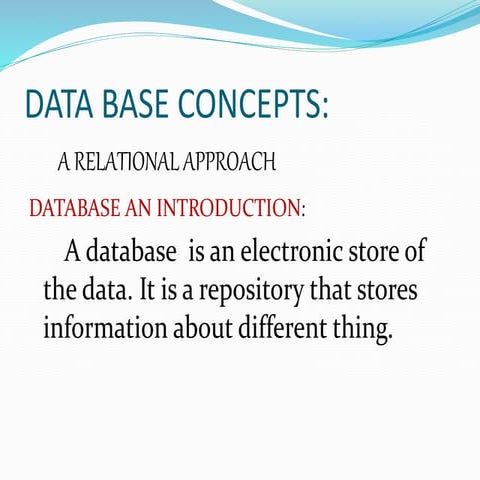 DATA BASE CONCEPTS:

A RELATIONAL APPROACH

DATABASE AN INTRODUCTION:

A database is an electronic store of the data. It is a repository that stores information about different thing.